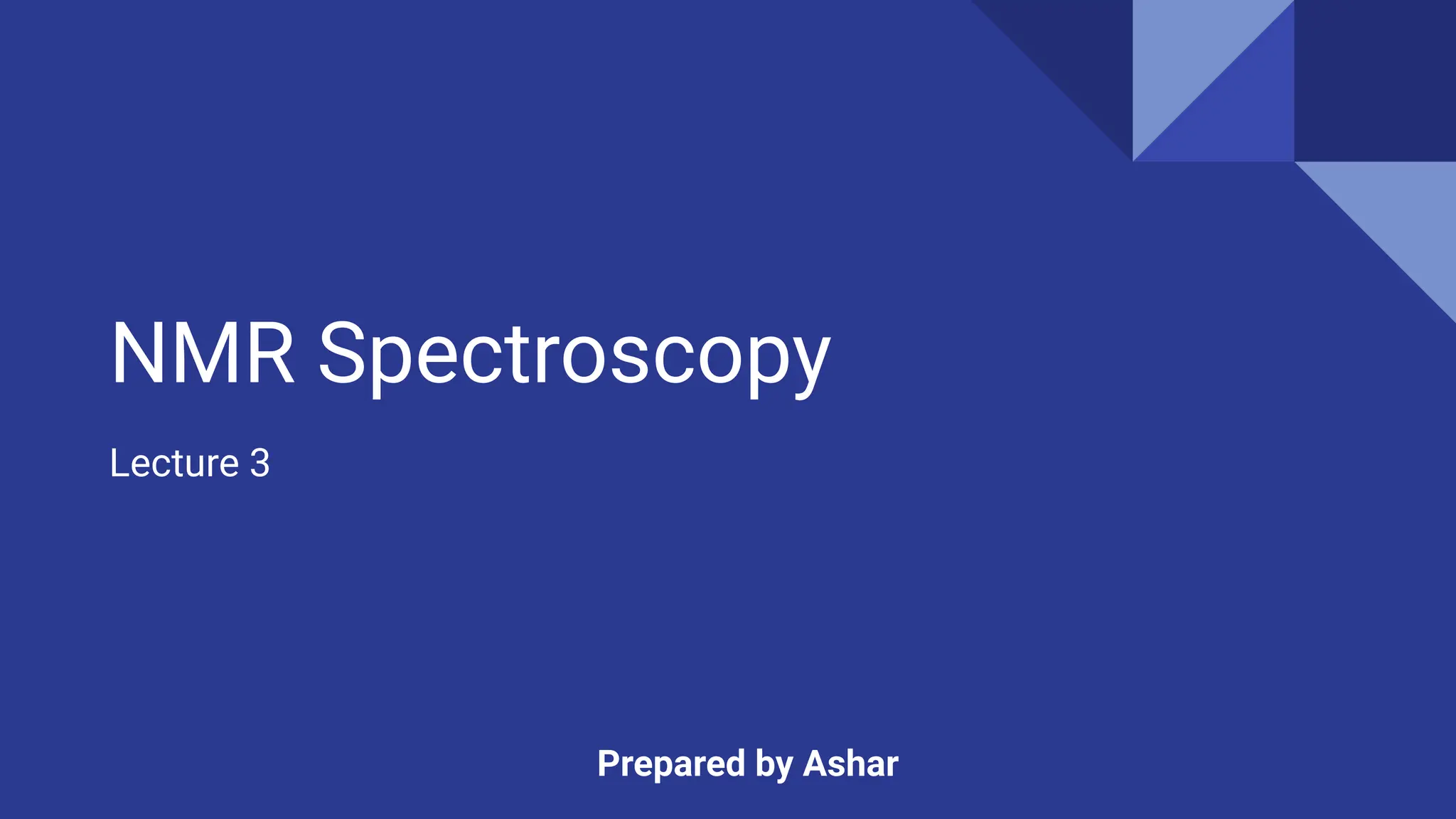 NMR Spectroscopy

Lecture 3

Prepared by Ashar